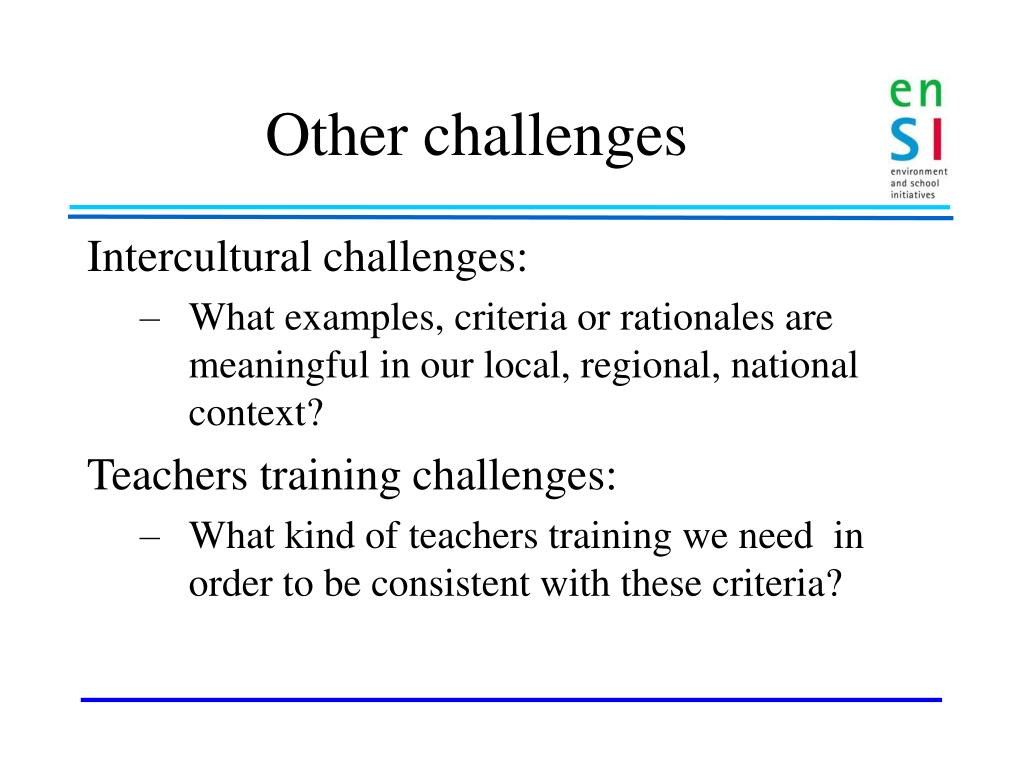 Other challenges

en
SI
environment and school initiatives

Intercultural challenges:

– What examples, criteria or rationales are meaningful in our local, regional, national context?

Teachers training challenges:

– What kind of teachers training we need in order to be consistent with these criteria?